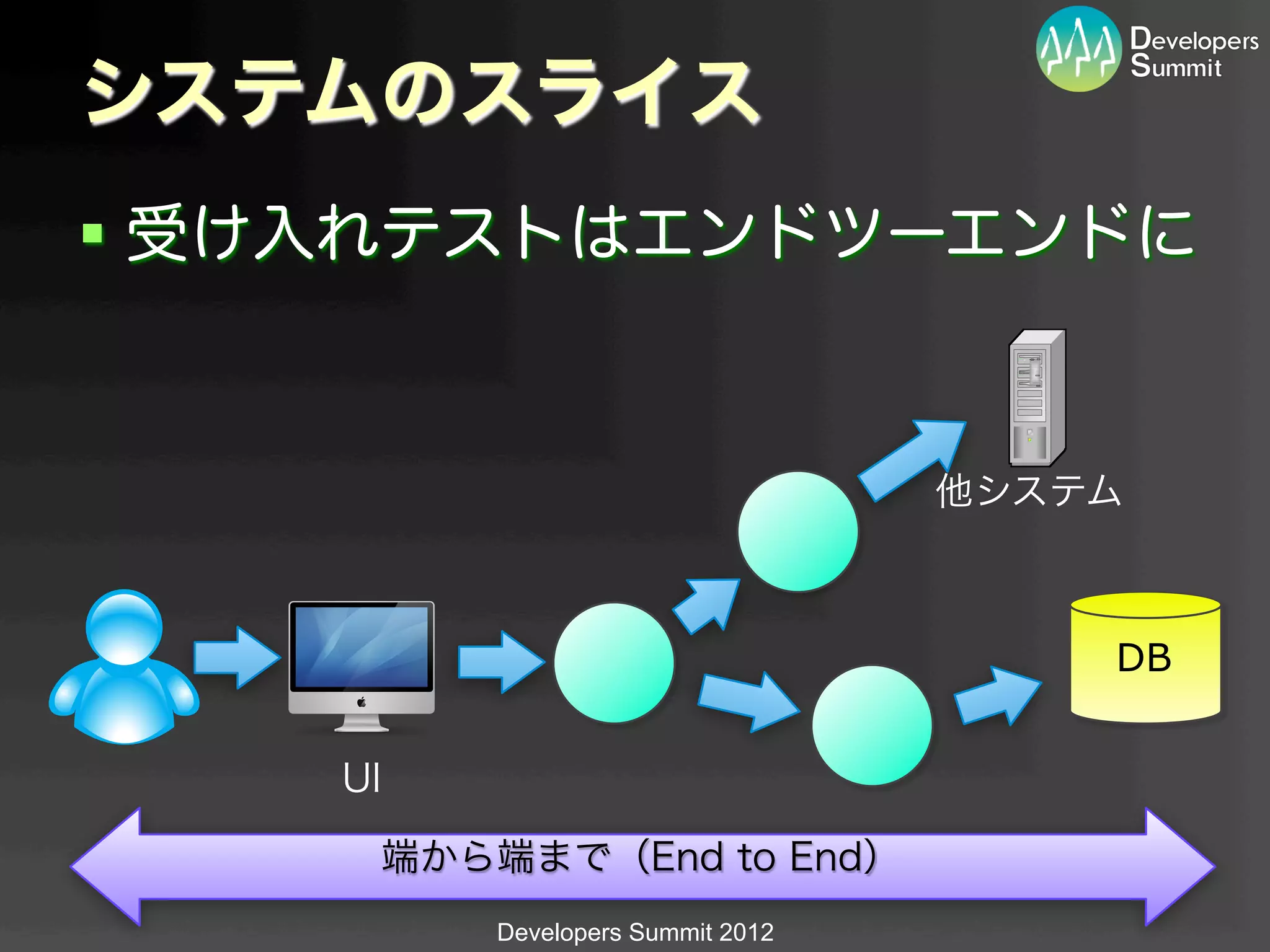 Developers Summit

システムのスライス

▪ 受け入れテストはエンドツーエンドに

他システム

DB

UI

端から端まで（End to End）

Developers Summit 2012